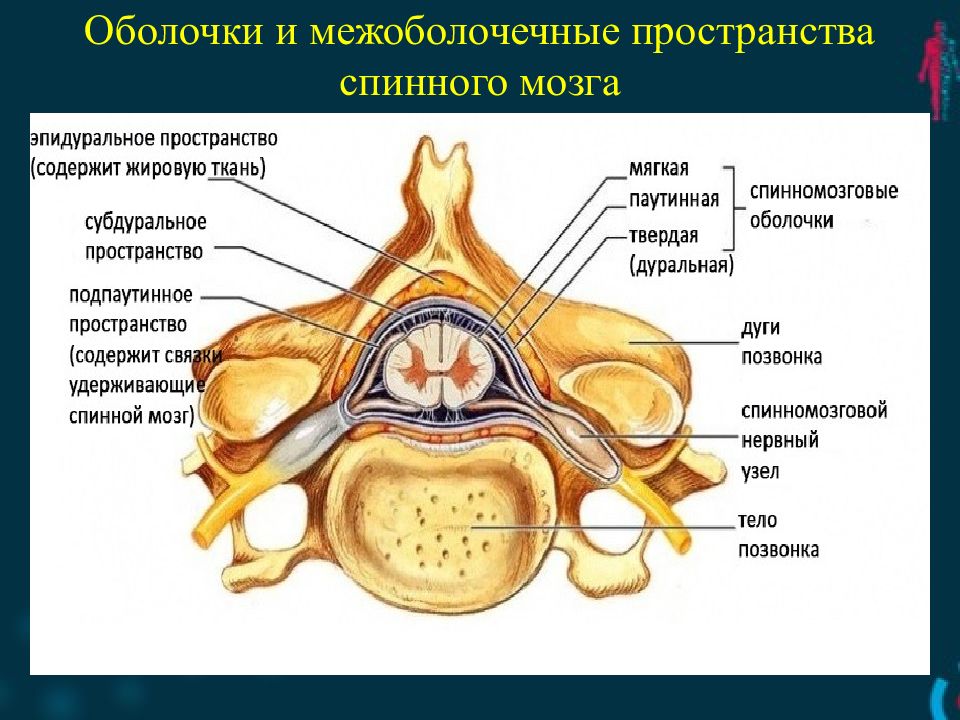 Оболочки и межоболочечные пространства спинного мозга

эпидуральное пространство (содержит жировую ткань)

субдуральное пространство

подпаутинное пространство (содержит связки удерживающие спинной мозг)

мягкая
паутинная
твердая (дуральная)

спинномозговые оболочки

дуги позвонка

спинномозговой нервный узел

тело позвонка